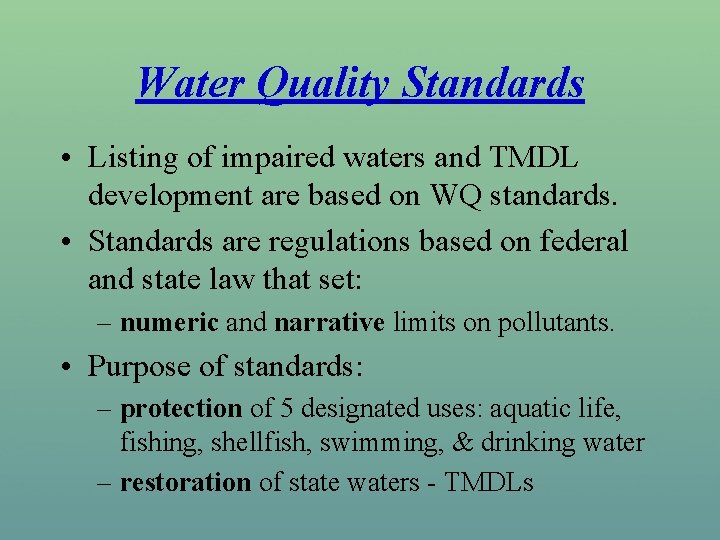 Water Quality Standards

• Listing of impaired waters and TMDL development are based on WQ standards.

• Standards are regulations based on federal and state law that set:

– numeric and narrative limits on pollutants.

• Purpose of standards:

– protection of 5 designated uses: aquatic life, fishing, shellfish, swimming, & drinking water

– restoration of state waters - TMDLs